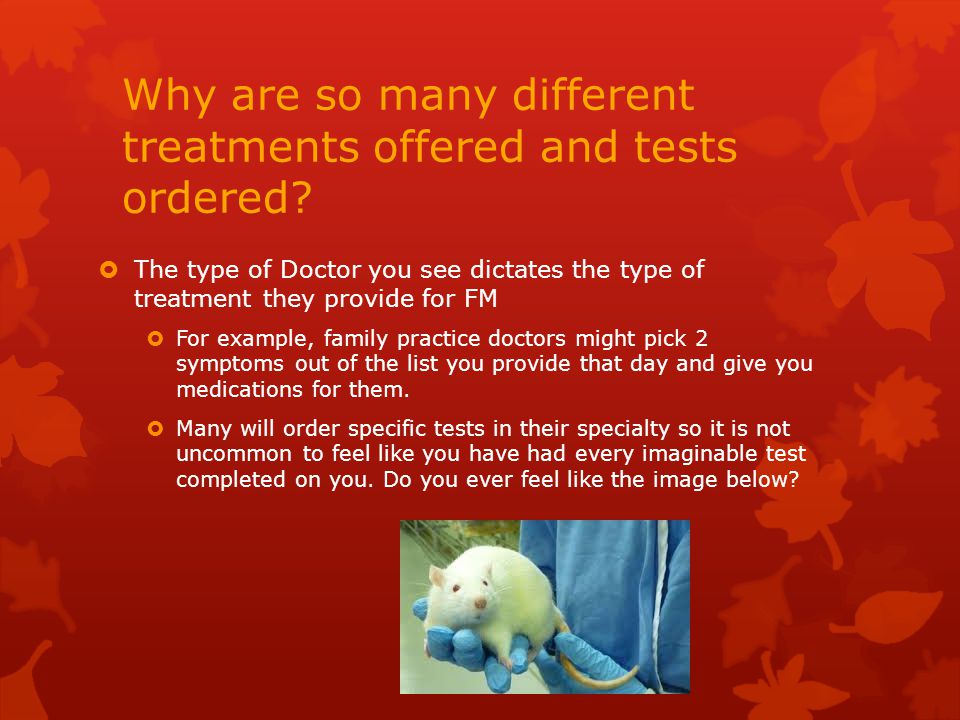 Why are so many different treatments offered and tests ordered?

The type of Doctor you see dictates the type of treatment they provide for FM

For example, family practice doctors might pick 2 symptoms out of the list you provide that day and give you medications for them.

Many will order specific tests in their specialty so it is not uncommon to feel like you have had every imaginable test completed on you. Do you ever feel like the image below?